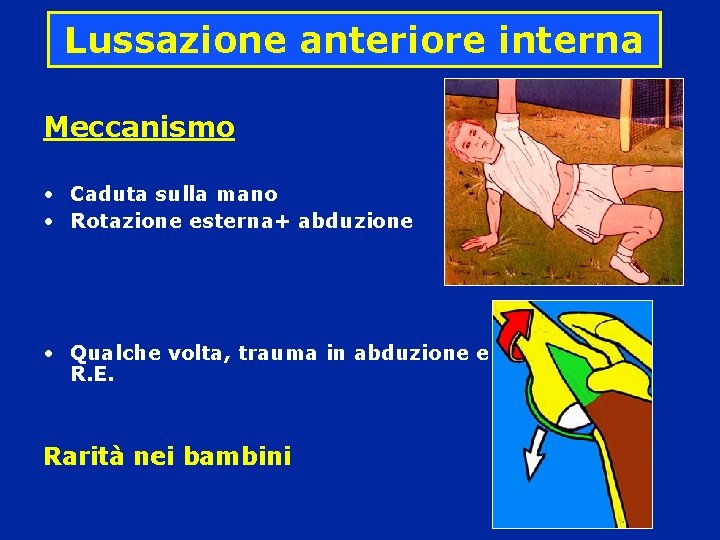 Lussazione anteriore interna

Meccanismo

• Caduta sulla mano
• Rotazione esterna+ abduzione

• Qualche volta, trauma in abduzione e R.E.

Rarità nei bambini